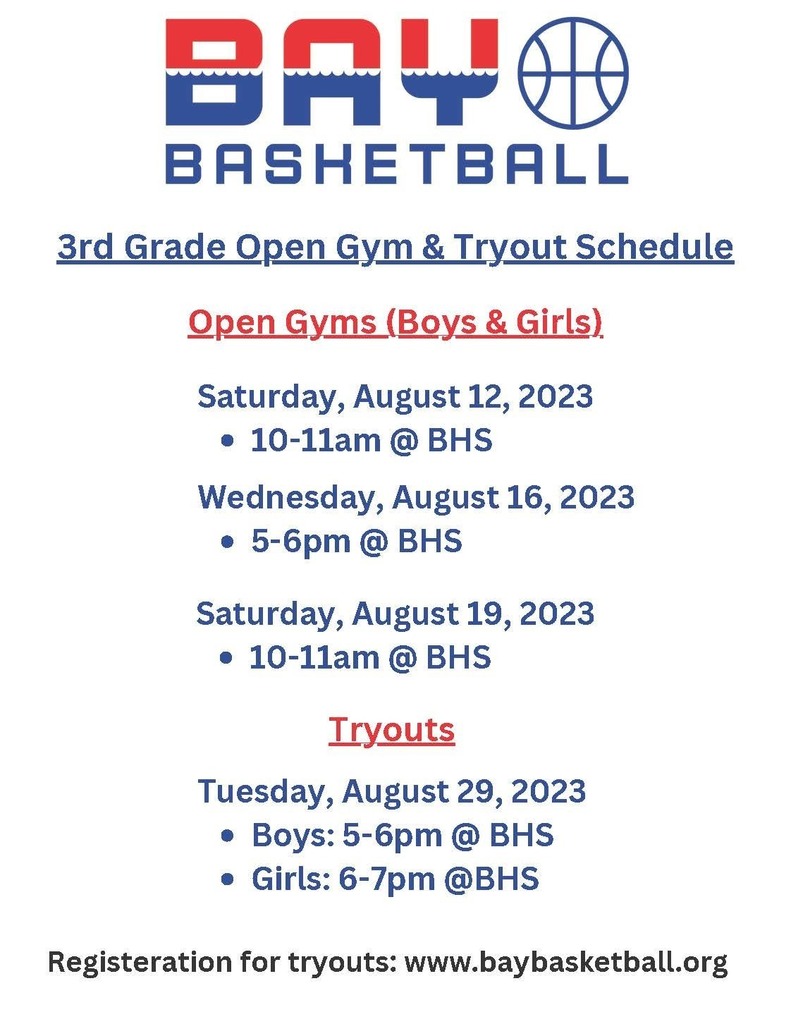 BAY
BASKETBALL

3rd Grade Open Gym & Tryout Schedule

Open Gyms (Boys & Girls)

Saturday, August 12, 2023
• 10-11am @ BHS

Wednesday, August 16, 2023
• 5-6pm @ BHS

Saturday, August 19, 2023
• 10-11am @ BHS

Tryouts

Tuesday, August 29, 2023
• Boys: 5-6pm @ BHS
• Girls: 6-7pm @BHS

Registeration for tryouts: www.baybasketball.org